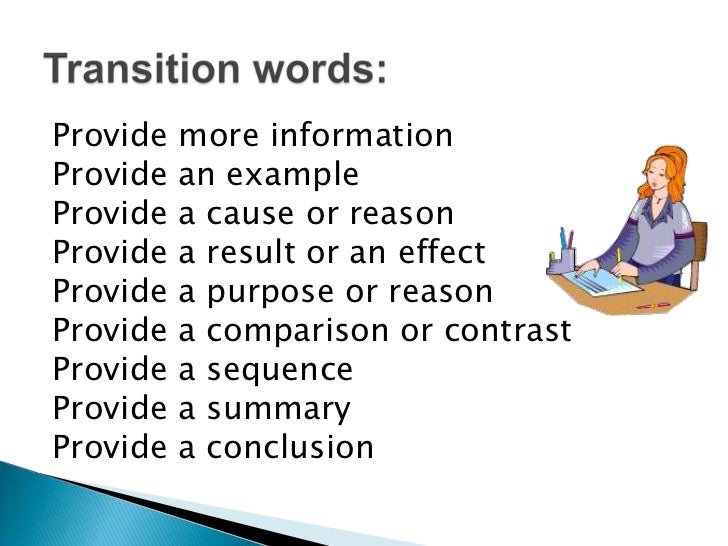 Transition words:

Provide more information
Provide an example
Provide a cause or reason
Provide a result or an effect
Provide a purpose or reason
Provide a comparison or contrast
Provide a sequence
Provide a summary
Provide a conclusion